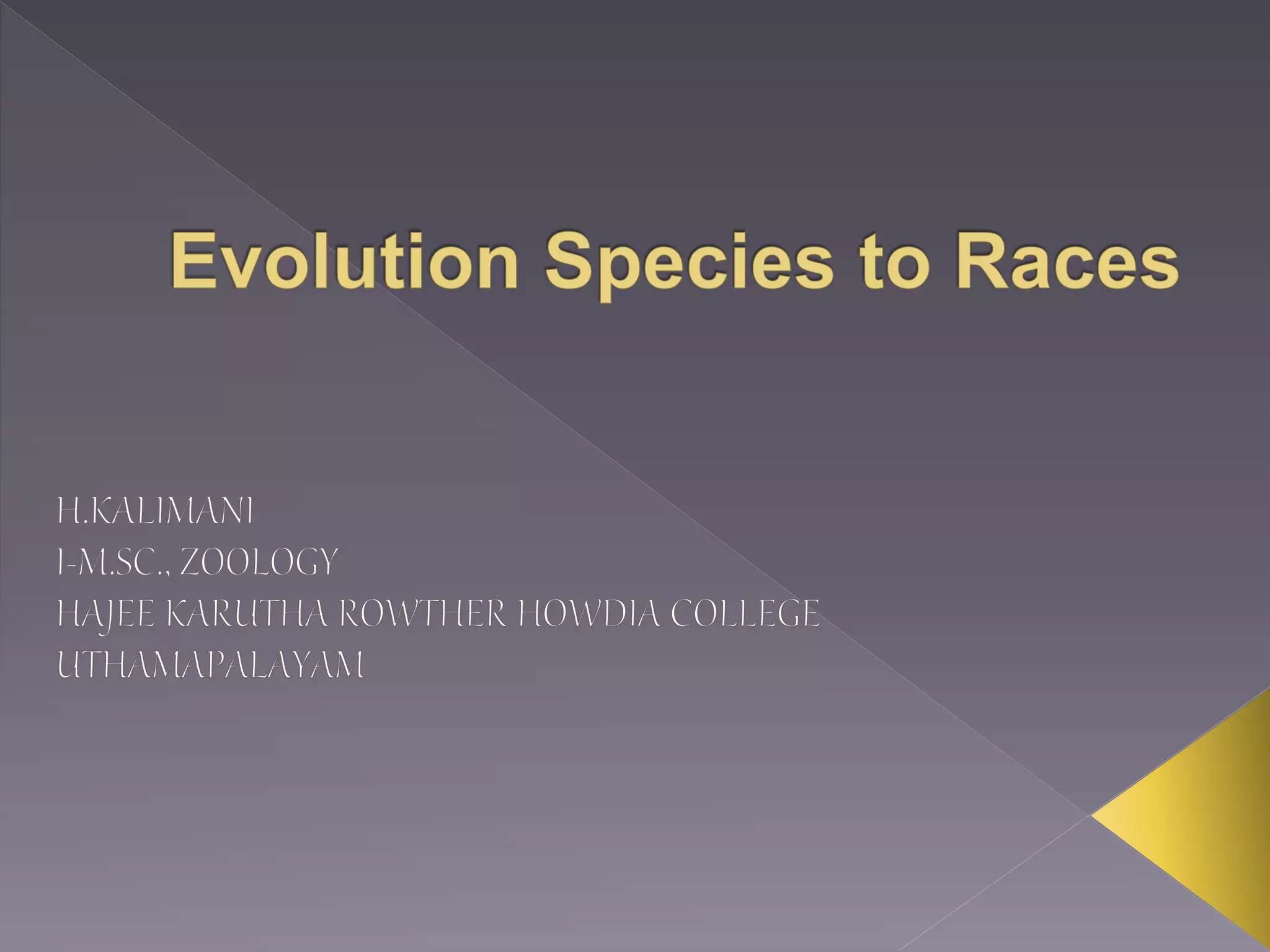 Evolution Species to Races

H.KALIMANI
I-M.SC., ZOOLOGY
HAJEE KARUTHA ROWTHER HOWDIA COLLEGE
UTHAMAPALAYAM